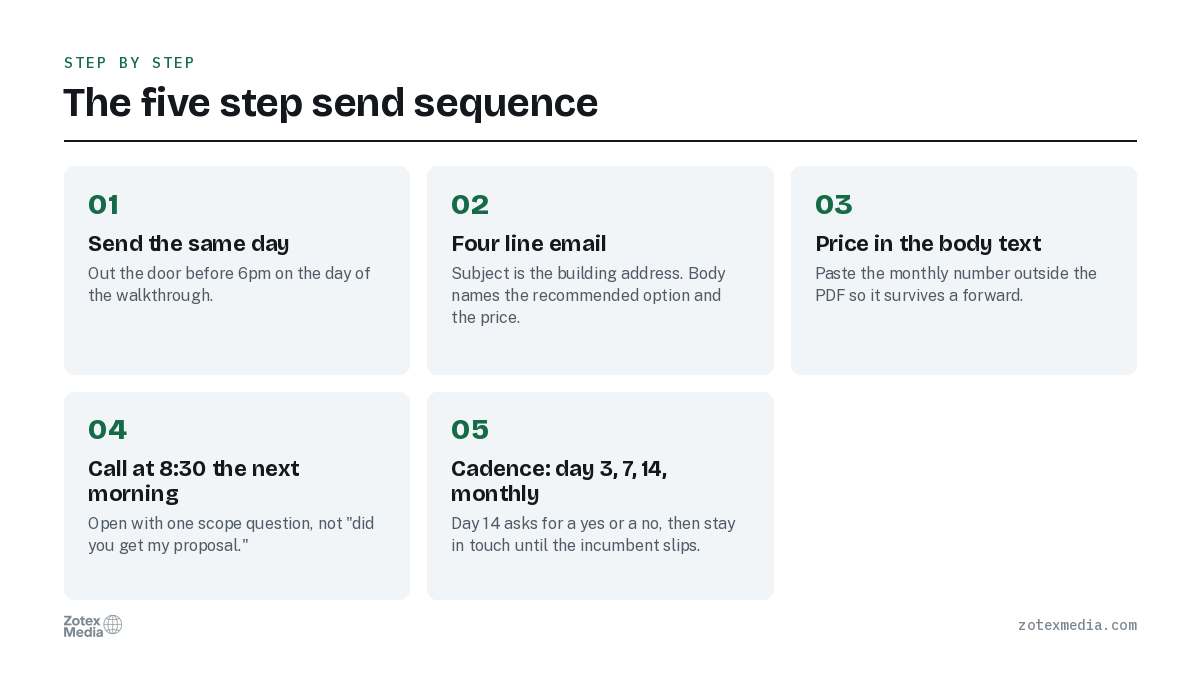 STEP BY STEP

The five step send sequence

01

Send the same day

Out the door before 6pm on the day of the walkthrough.

02

Four line email

Subject is the building address. Body names the recommended option and the price.

03

Price in the body text

Paste the monthly number outside the PDF so it survives a forward.

04

Call at 8:30 the next morning

Open with one scope question, not "did you get my proposal."

05

Cadence: day 3, 7, 14, monthly

Day 14 asks for a yes or a no, then stay in touch until the incumbent slips.

Zotex Media

zotexmedia.com